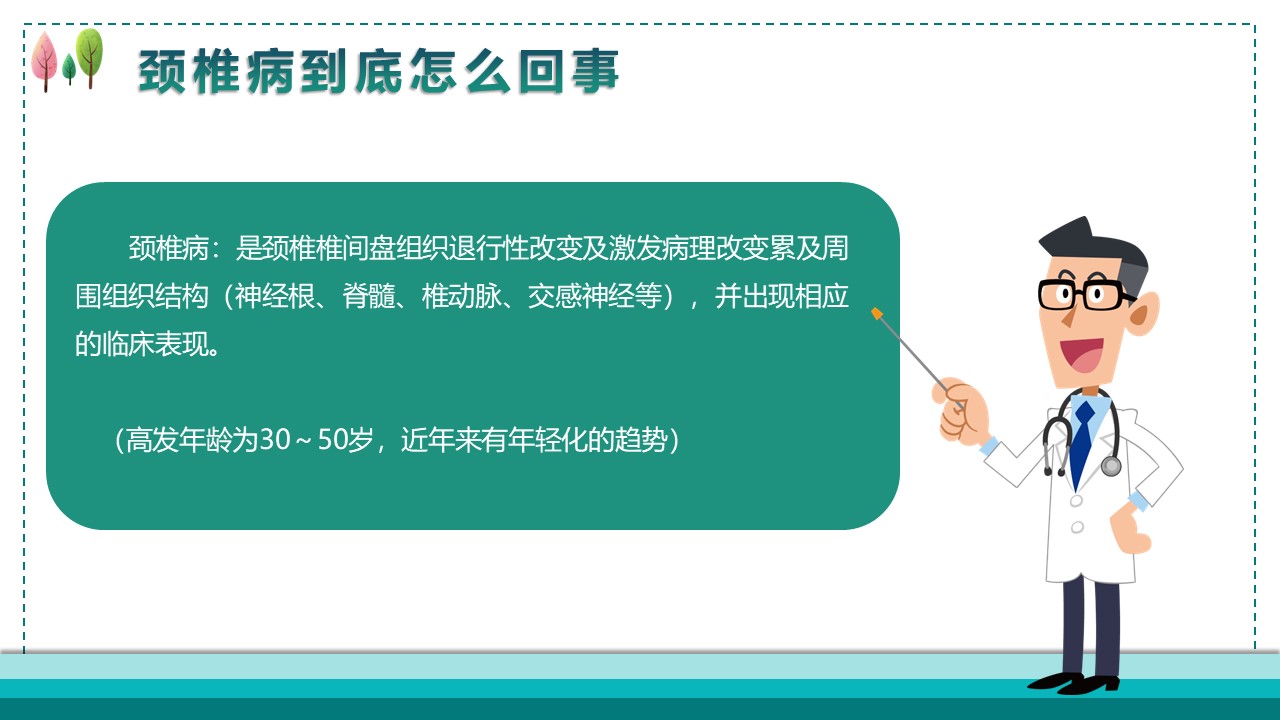 颈椎病到底怎么回事

颈椎病：是颈椎椎间盘组织退行性改变及激发病理改变累及周围组织结构（神经根、脊髓、椎动脉、交感神经等），并出现相应的临床表现。

（高发年龄为30～50岁，近年来有年轻化的趋势）